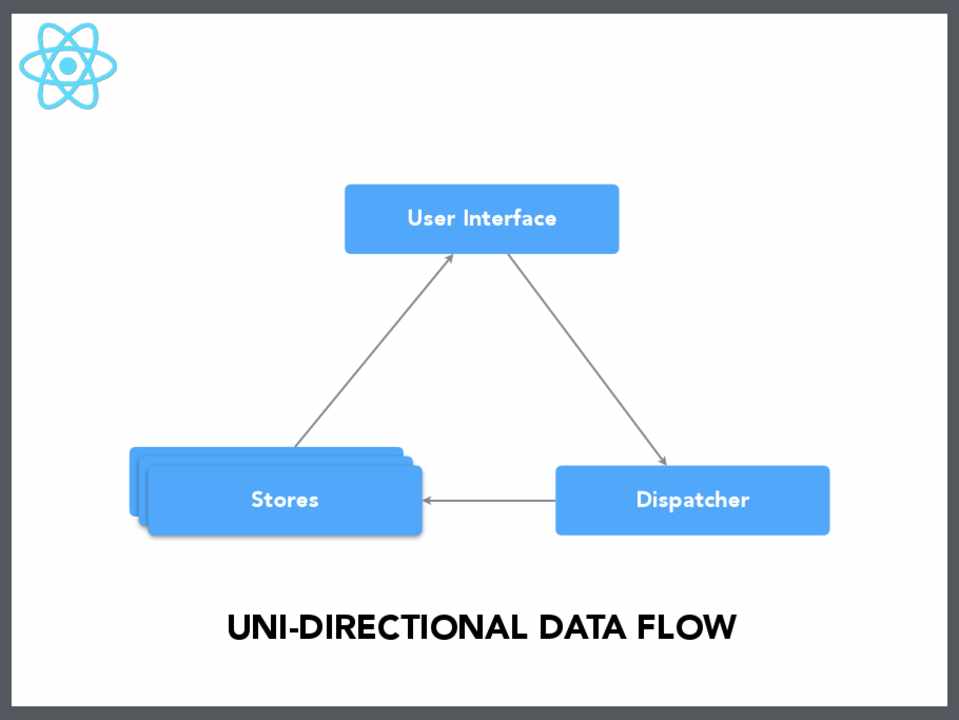 User Interface

Stores

Dispatcher

UNI-DIRECTIONAL DATA FLOW